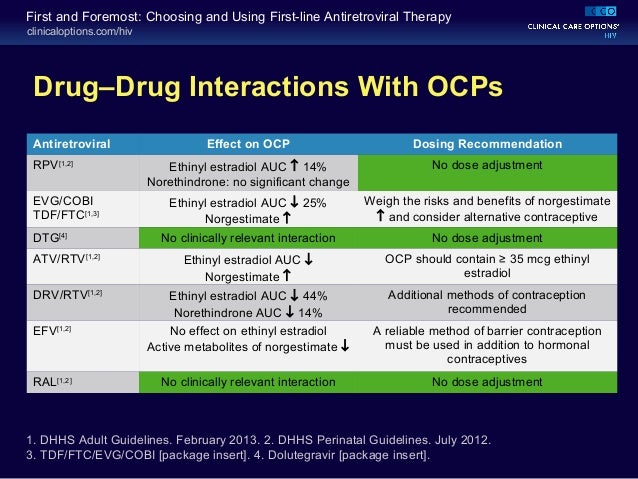 First and Foremost: Choosing and Using First-line Antiretroviral Therapy
clinicaloptions.com/hiv

CCO
CLINICAL CARE OPTIONS®
HIV

Drug–Drug Interactions With OCPs

| Antiretroviral | Effect on OCP | Dosing Recommendation |
|---|---|---|
| RPV$^{[1,2]}$ | Ethinyl estradiol AUC ↑ 14% Norethindrone: no significant change | No dose adjustment |
| EVG/COBI TDF/FTC$^{[1,3]}$ | Ethinyl estradiol AUC ↓ 25% Norgestimate ↑ | Weigh the risks and benefits of norgestimate ↑ and consider alternative contraceptive |
| DTG$^{[4]}$ | No clinically relevant interaction | No dose adjustment |
| ATV/RTV$^{[1,2]}$ | Ethinyl estradiol AUC ↓ Norgestimate ↑ | OCP should contain ≥ 35 mcg ethinyl estradiol |
| DRV/RTV$^{[1,2]}$ | Ethinyl estradiol AUC ↓ 44% Norethindrone AUC ↓ 14% | Additional methods of contraception recommended |
| EFV$^{[1,2]}$ | No effect on ethinyl estradiol Active metabolites of norgestimate ↓ | A reliable method of barrier contraception must be used in addition to hormonal contraceptives |
| RAL$^{[1,2]}$ | No clinically relevant interaction | No dose adjustment |

1. DHHS Adult Guidelines. February 2013. 2. DHHS Perinatal Guidelines. July 2012.
3. TDF/FTC/EVG/COBI [package insert]. 4. Dolutegravir [package insert].